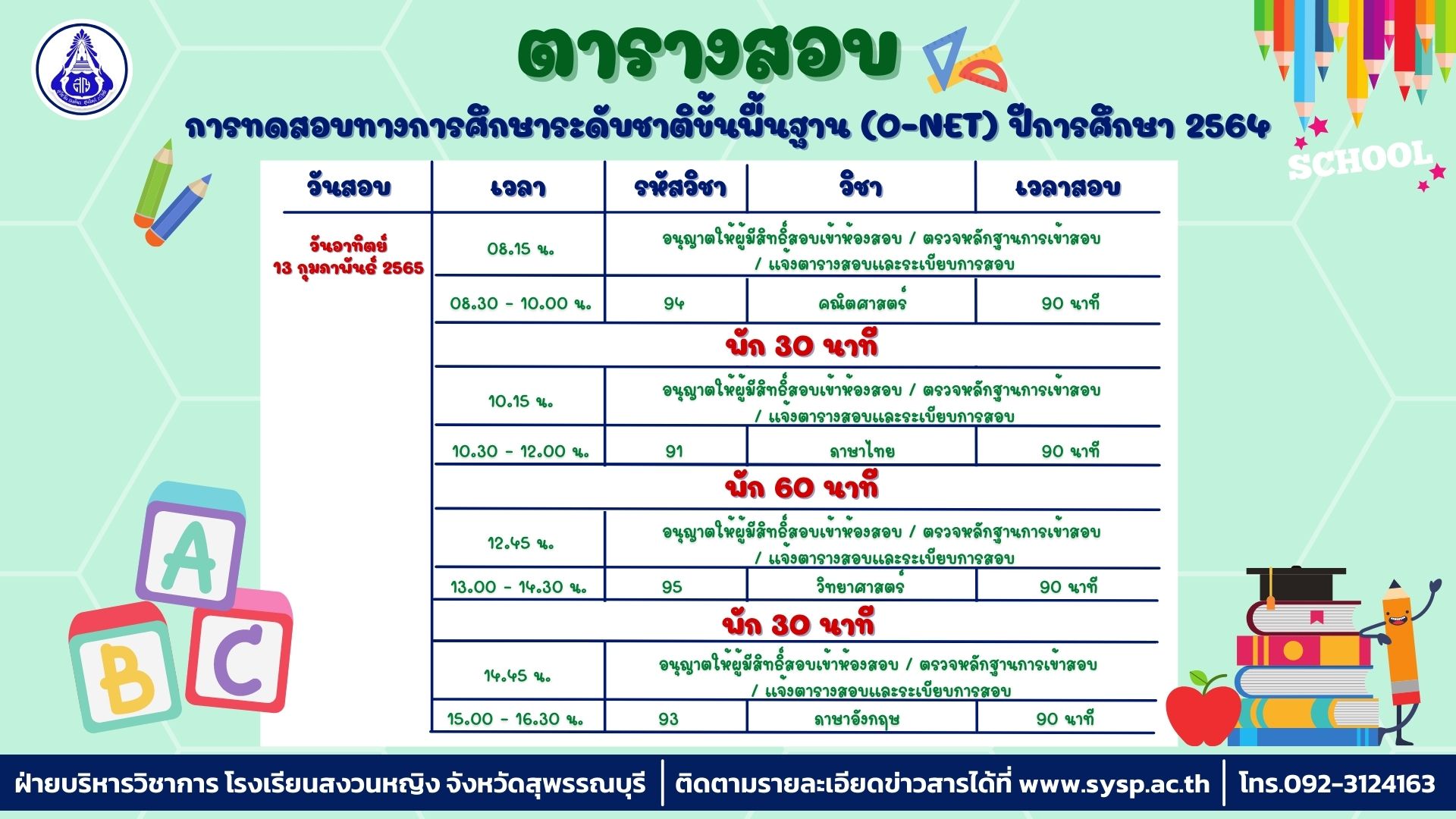 ตารางสอบ

การทดสอบทางการศึกษาระดับชาติขั้นพื้นฐาน (O-NET) ปีการศึกษา 2564

SCHOOL

| วันสอบ | เวลา | รหัสวิชา | วิชา | เวลาสอบ |
|---|---|---|---|---|
| วันอาทิตย์ 13 กุมภาพันธ์ 2565 | 08.15 น. | อนุญาตให้ผู้มีสิทธิ์สอบเข้าห้องสอบ / ตรวจหลักฐานการเข้าสอบ / แจ้งตารางสอบและระเบียบการสอบ | | |
| | 08.30 - 10.00 น. | 94 | คณิตศาสตร์ | 90 นาที |
| | พัก 30 นาที | | | |
| | 10.15 น. | อนุญาตให้ผู้มีสิทธิ์สอบเข้าห้องสอบ / ตรวจหลักฐานการเข้าสอบ / แจ้งตารางสอบและระเบียบการสอบ | | |
| | 10.30 - 12.00 น. | 91 | ภาษาไทย | 90 นาที |
| | พัก 60 นาที | | | |
| | 12.45 น. | อนุญาตให้ผู้มีสิทธิ์สอบเข้าห้องสอบ / ตรวจหลักฐานการเข้าสอบ / แจ้งตารางสอบและระเบียบการสอบ | | |
| | 13.00 - 14.30 น. | 95 | วิทยาศาสตร์ | 90 นาที |
| | พัก 30 นาที | | | |
| | 14.45 น. | อนุญาตให้ผู้มีสิทธิ์สอบเข้าห้องสอบ / ตรวจหลักฐานการเข้าสอบ / แจ้งตารางสอบและระเบียบการสอบ | | |
| | 15.00 - 16.30 น. | 93 | ภาษาอังกฤษ | 90 นาที |

A B C

ฝ่ายบริหารวิชาการ โรงเรียนสงวนหญิง จังหวัดสุพรรณบุรี | ติดตามรายละเอียดข่าวสารได้ที่ www.sysp.ac.th | โทร.092-3124163